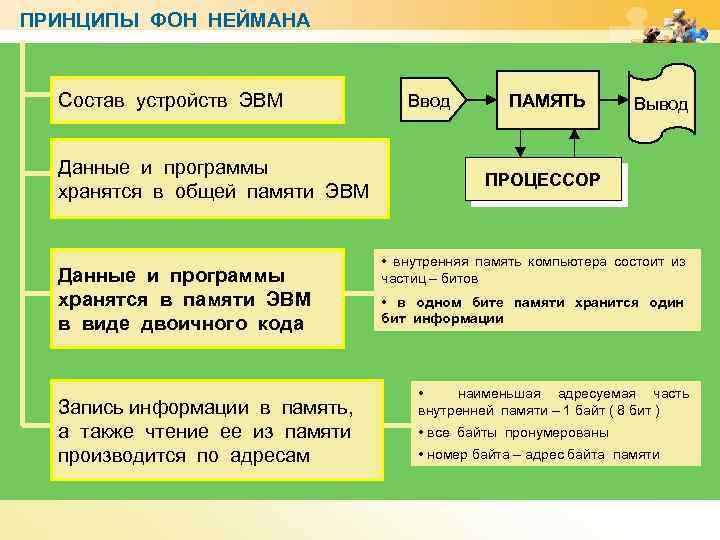 ПРИНЦИПЫ ФОН НЕЙМАНА

Состав устройств ЭВМ

Ввод

ПАМЯТЬ

Вывод

ПРОЦЕССОР

Данные и программы хранятся в общей памяти ЭВМ

Данные и программы хранятся в памяти ЭВМ в виде двоичного кода

• внутренняя память компьютера состоит из частиц – битов

• в одном бите памяти хранится один бит информации

Запись информации в память, а также чтение ее из памяти производится по адресам

• наименьшая адресуемая часть внутренней памяти – 1 байт ( 8 бит )

• все байты пронумерованы

• номер байта – адрес байта памяти